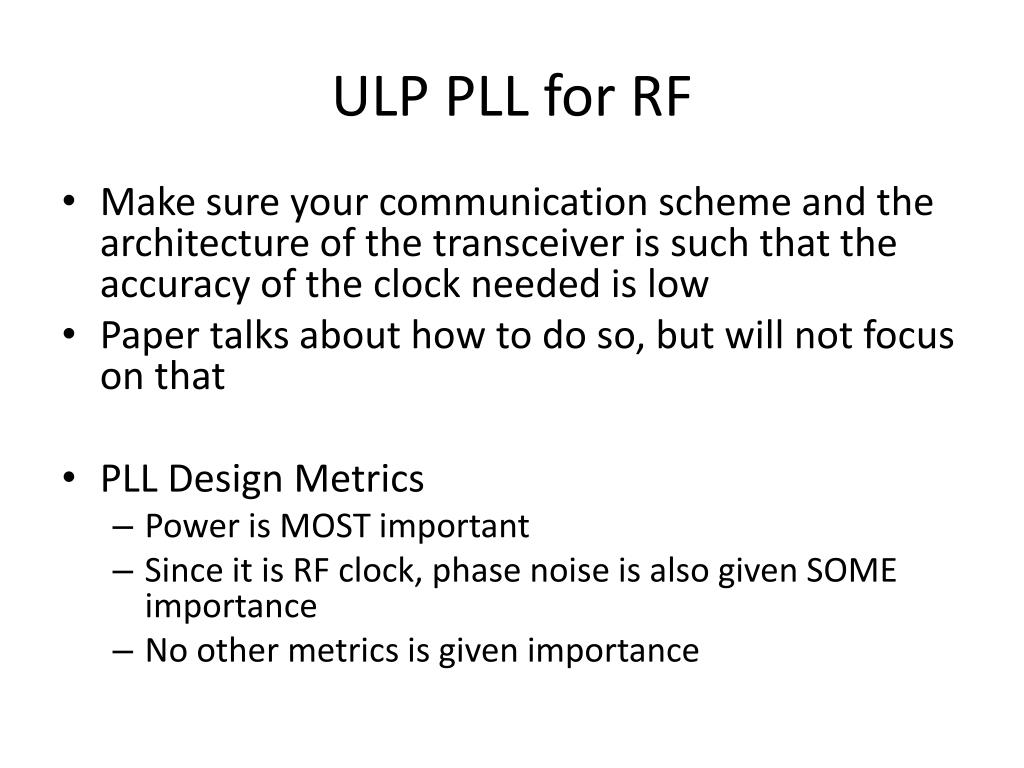 ULP PLL for RF

• Make sure your communication scheme and the architecture of the transceiver is such that the accuracy of the clock needed is low
• Paper talks about how to do so, but will not focus on that

• PLL Design Metrics
  – Power is MOST important
  – Since it is RF clock, phase noise is also given SOME importance
  – No other metrics is given importance